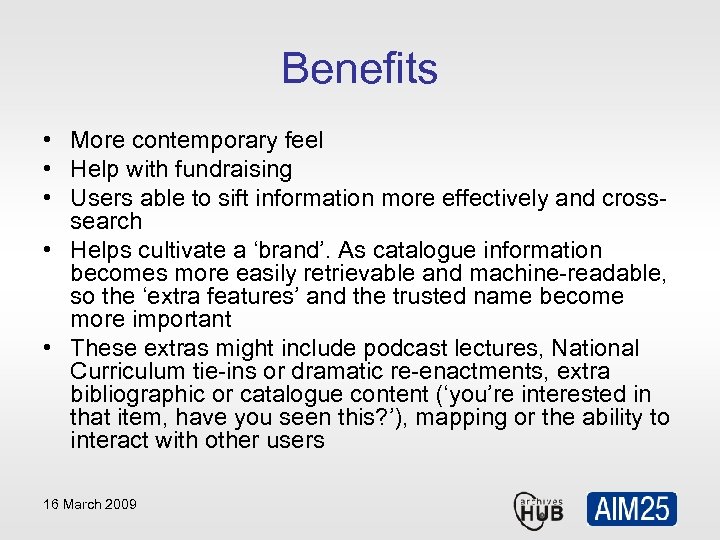 Benefits

• More contemporary feel
• Help with fundraising
• Users able to sift information more effectively and cross-search
• Helps cultivate a ‘brand’. As catalogue information becomes more easily retrievable and machine-readable, so the ‘extra features’ and the trusted name become more important
• These extras might include podcast lectures, National Curriculum tie-ins or dramatic re-enactments, extra bibliographic or catalogue content (‘you’re interested in that item, have you seen this?’), mapping or the ability to interact with other users

16 March 2009

archives HUB

AIM25